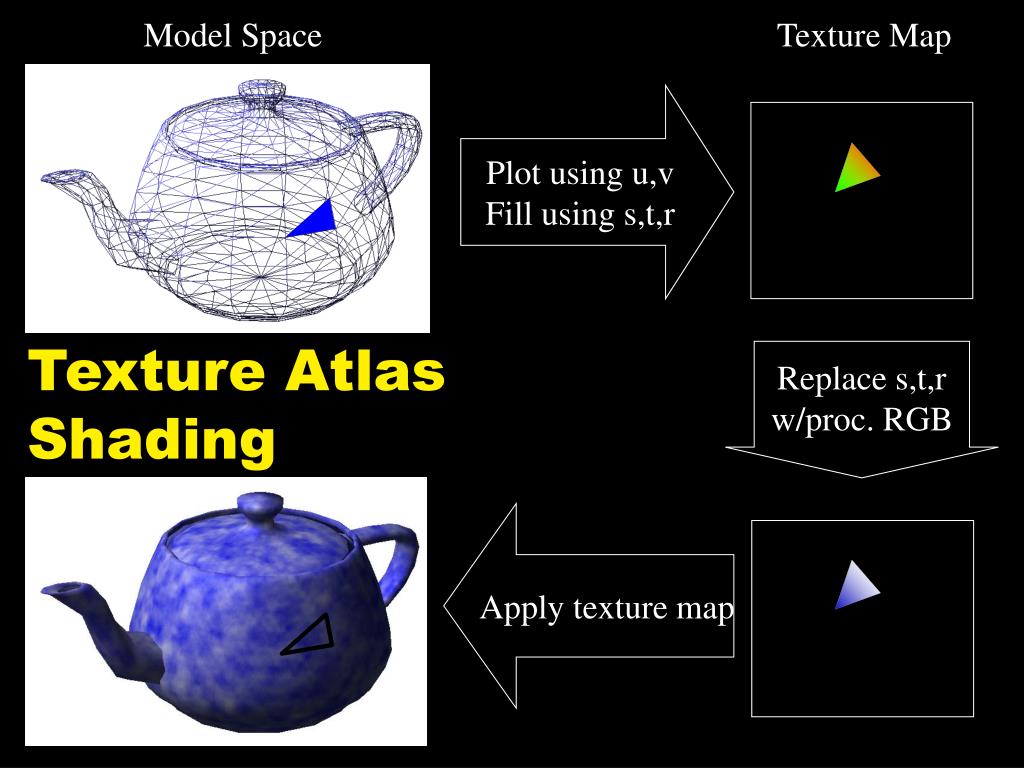 Model Space

Texture Map

Plot using u,v
Fill using s,t,r

Texture Atlas Shading

Replace s,t,r w/proc. RGB

Apply texture map